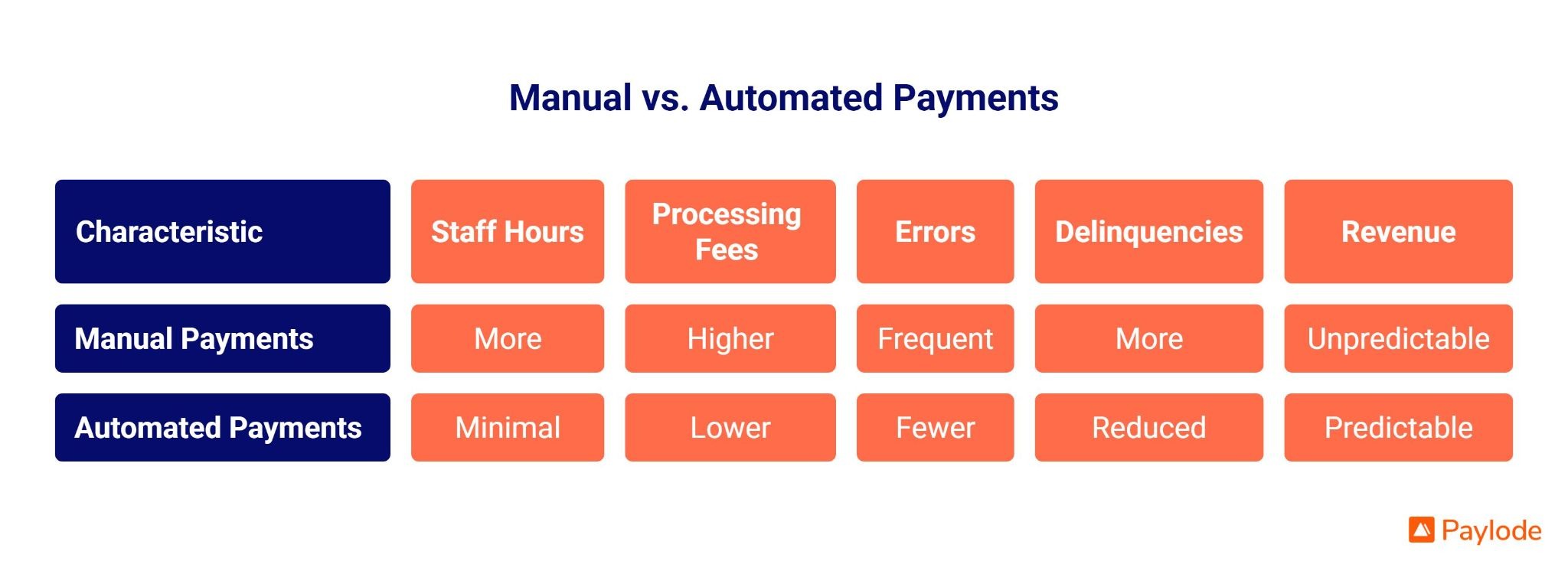 Manual vs. Automated Payments

| Characteristic | Staff Hours | Processing Fees | Errors | Delinquencies | Revenue |
|---|---|---|---|---|---|
| Manual Payments | More | Higher | Frequent | More | Unpredictable |
| Automated Payments | Minimal | Lower | Fewer | Reduced | Predictable |

Paylode